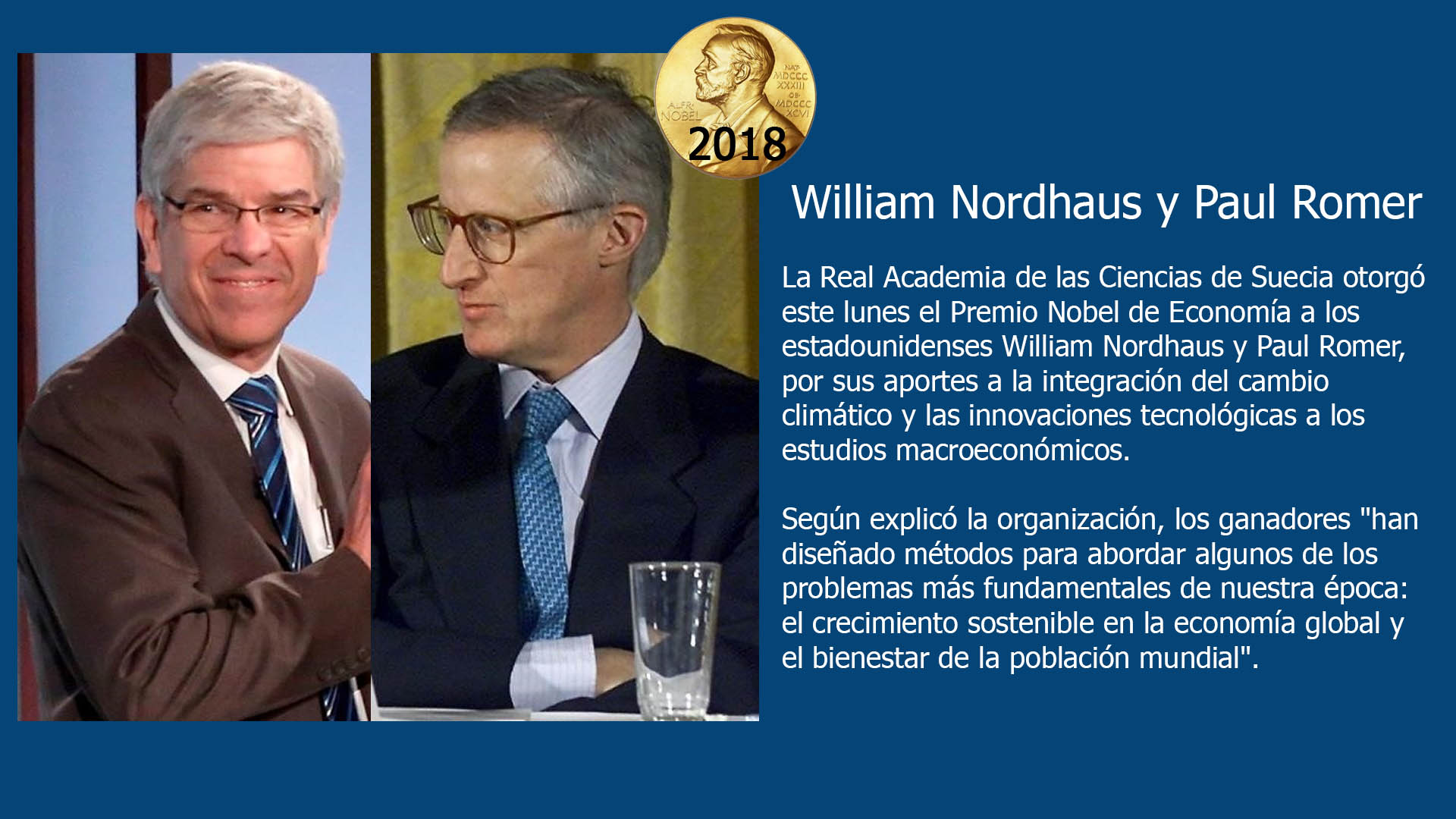 ALFR. NOBEL NAT. MDCCC XXXIII OB. MDCCC XCVI

2018

William Nordhaus y Paul Romer

La Real Academia de las Ciencias de Suecia otorgó este lunes el Premio Nobel de Economía a los estadounidenses William Nordhaus y Paul Romer, por sus aportes a la integración del cambio climático y las innovaciones tecnológicas a los estudios macroeconómicos.

Según explicó la organización, los ganadores "han diseñado métodos para abordar algunos de los problemas más fundamentales de nuestra época: el crecimiento sostenible en la economía global y el bienestar de la población mundial".